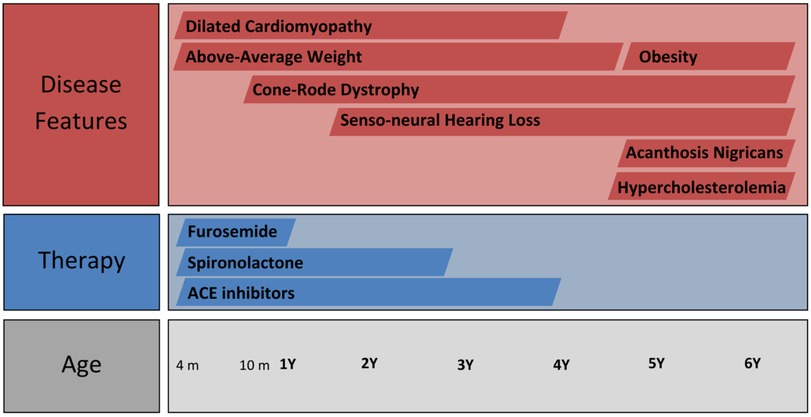 Disease Features

Dilated Cardiomyopathy

Above-Average Weight

Obesity

Cone-Rode Dystrophy

Senso-neural Hearing Loss

Acanthosis Nigricans

Hypercholesterolemia

Therapy

Furosemide

Spironolactone

ACE inhibitors

Age

4 m 10 m 1Y 2Y 3Y 4Y 5Y 6Y